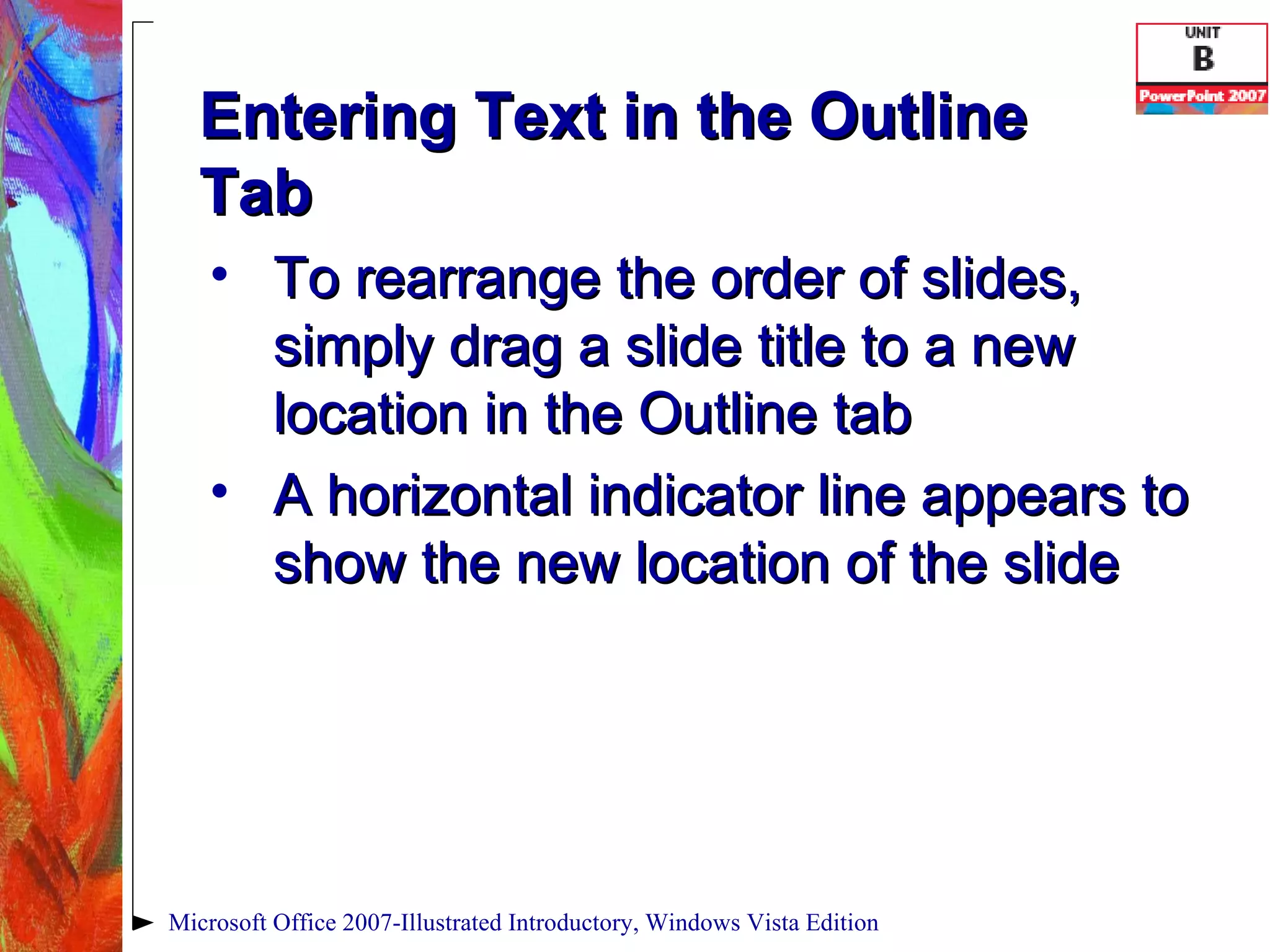 UNIT
B
PowerPoint 2007

Entering Text in the Outline Tab

• To rearrange the order of slides, simply drag a slide title to a new location in the Outline tab

• A horizontal indicator line appears to show the new location of the slide

Microsoft Office 2007-Illustrated Introductory, Windows Vista Edition